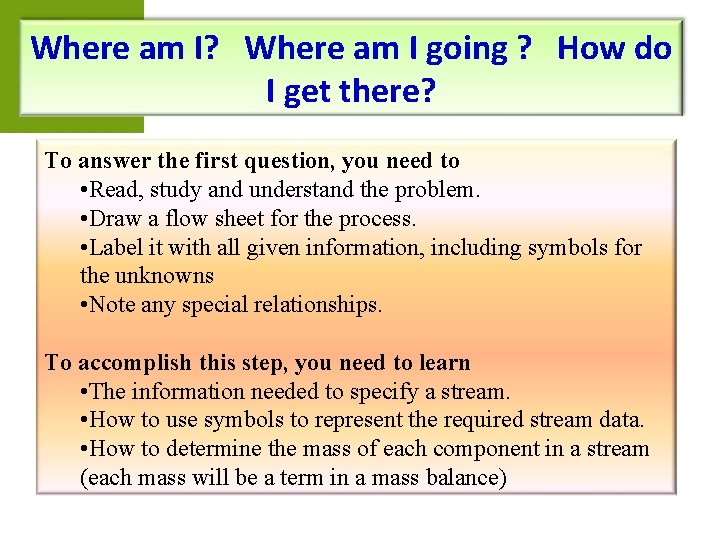 Where am I?   Where am I going ?   How do I get there?

To answer the first question, you need to
•Read, study and understand the problem.
•Draw a flow sheet for the process.
•Label it with all given information, including symbols for the unknowns
•Note any special relationships.

To accomplish this step, you need to learn
•The information needed to specify a stream.
•How to use symbols to represent the required stream data.
•How to determine the mass of each component in a stream (each mass will be a term in a mass balance)